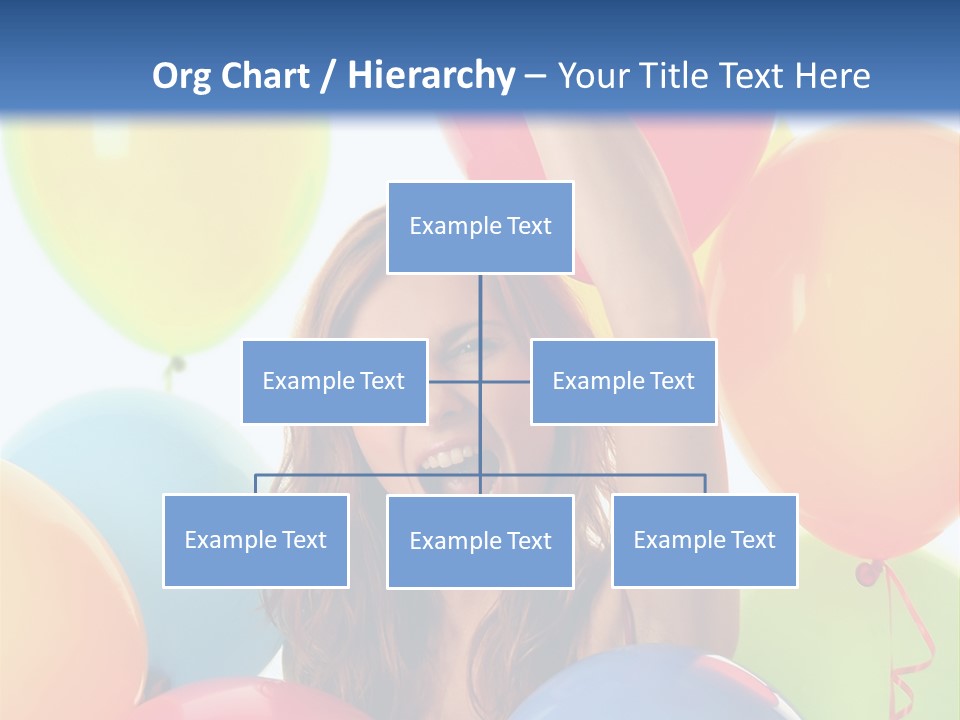 Org Chart / Hierarchy – Your Title Text Here

Example Text

Example Text

Example Text

Example Text

Example Text

Example Text